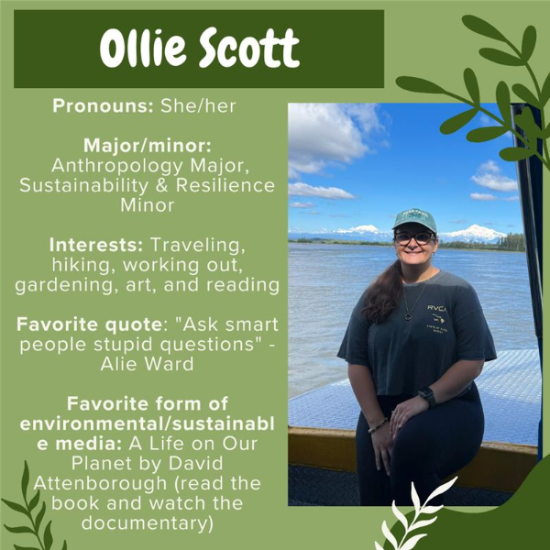 Ollie Scott

Pronouns: She/her

Major/minor: Anthropology Major, Sustainability & Resilience Minor

Interests: Traveling, hiking, working out, gardening, art, and reading

Favorite quote: "Ask smart people stupid questions" - Alie Ward

Favorite form of environmental/sustainable media: A Life on Our Planet by David Attenborough (read the book and watch the documentary)

RVCA